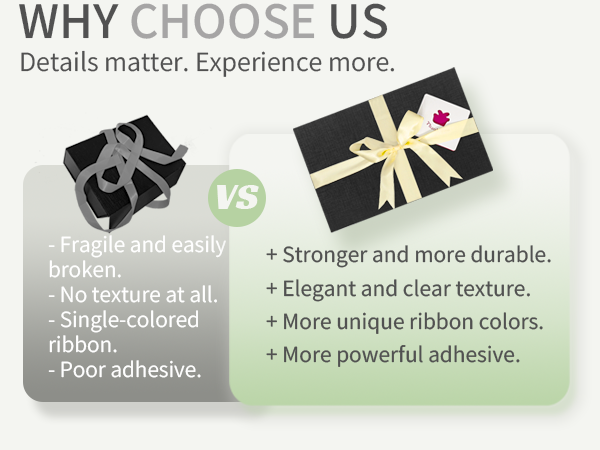 WHY CHOOSE US
Details matter. Experience more.

VS

- Fragile and easily broken.
- No texture at all.
- Single-colored ribbon.
- Poor adhesive.

+ Stronger and more durable.
+ Elegant and clear texture.
+ More unique ribbon colors.
+ More powerful adhesive.